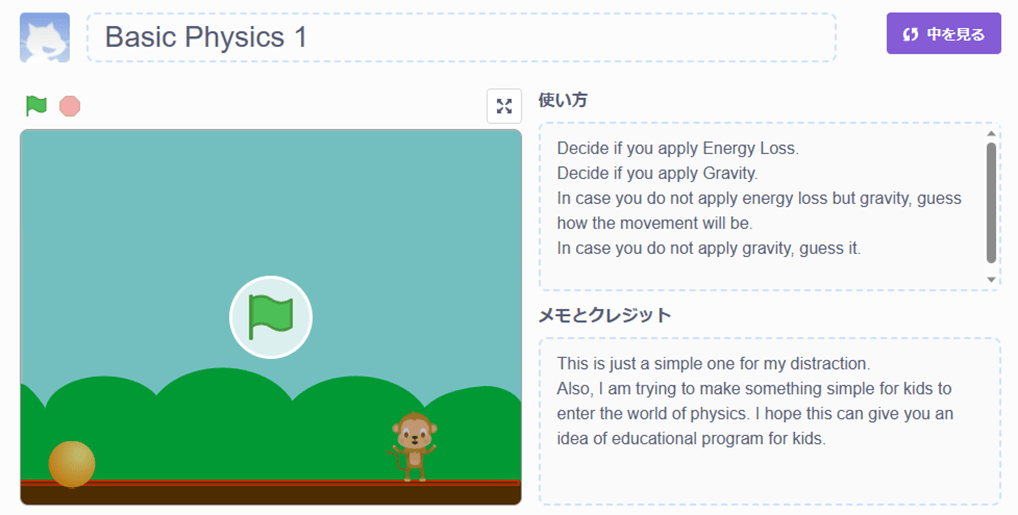 Basic Physics 1

中を見る

使い方

Decide if you apply Energy Loss.
Decide if you apply Gravity.
In case you do not apply energy loss but gravity, guess how the movement will be.
In case you do not apply gravity, guess it.

メモとクレジット

This is just a simple one for my distraction.
Also, I am trying to make something simple for kids to enter the world of physics. I hope this can give you an idea of educational program for kids.